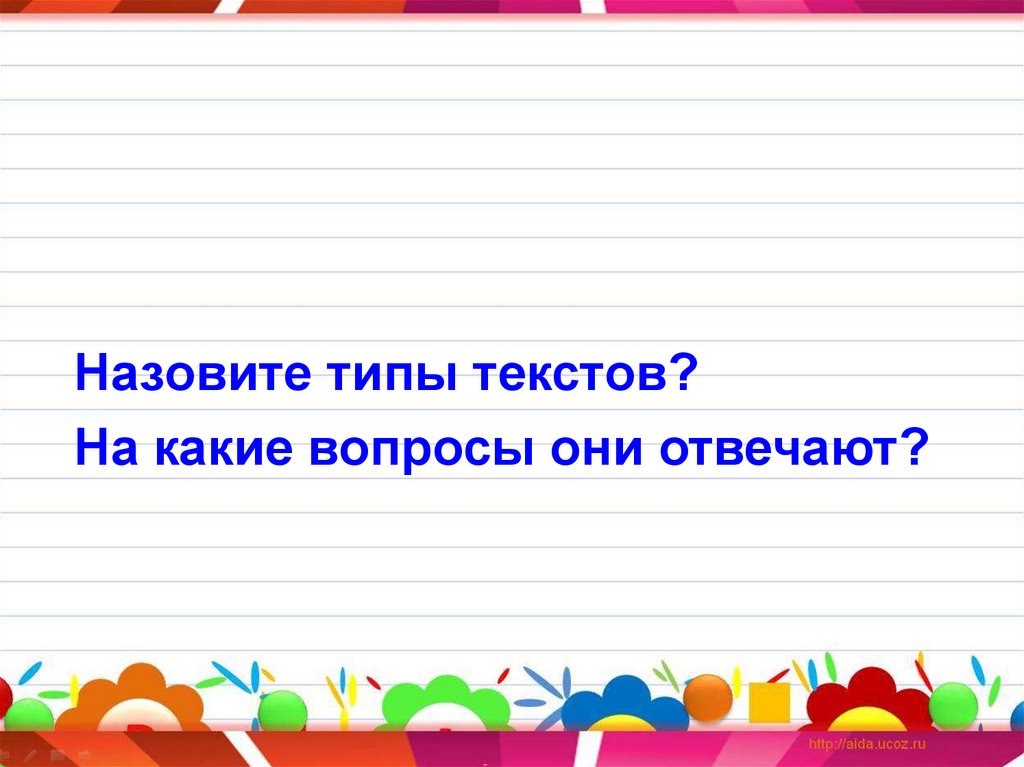 Назовите типы текстов?
На какие вопросы они отвечают?

http://aida.ucoz.ru